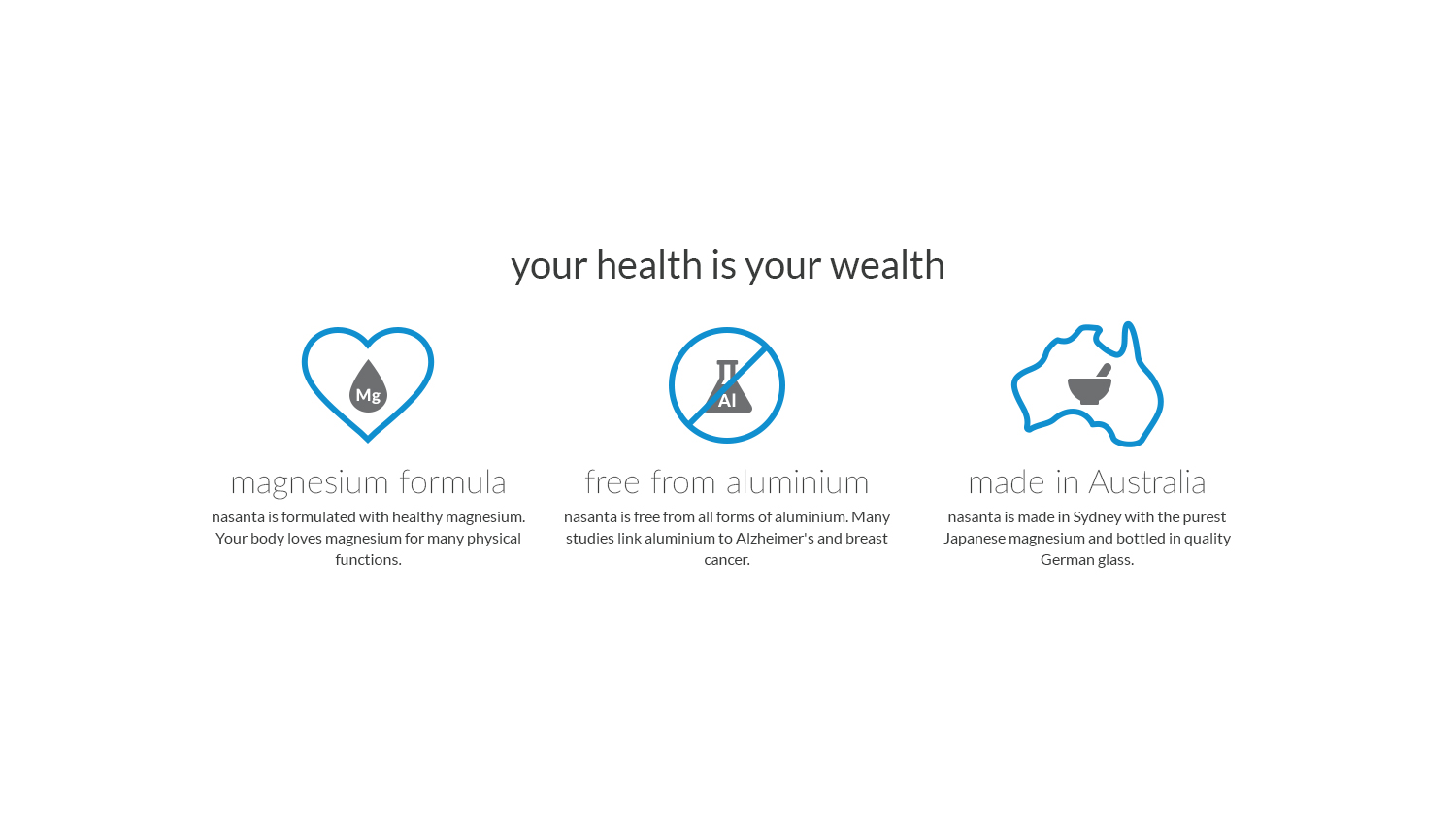 your health is your wealth

Mg

magnesium formula

nasanta is formulated with healthy magnesium. Your body loves magnesium for many physical functions.

Al

free from aluminium

nasanta is free from all forms of aluminium. Many studies link aluminium to Alzheimer's and breast cancer.

made in Australia

nasanta is made in Sydney with the purest Japanese magnesium and bottled in quality German glass.